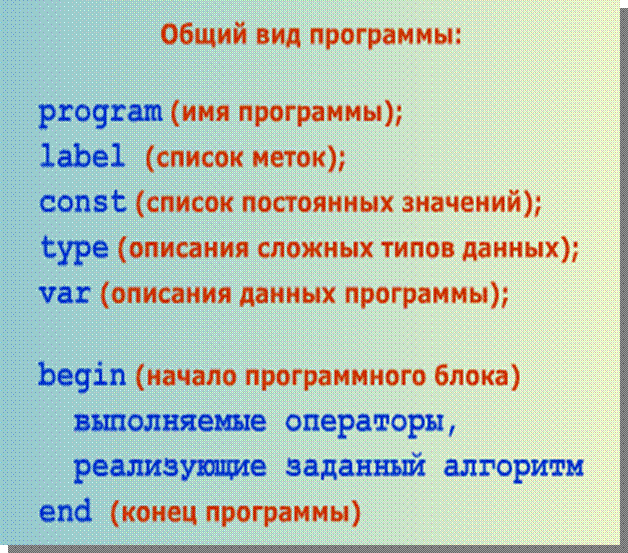 Общий вид программы:

program (имя программы);
label (список меток);
const (список постоянных значений);
type (описания сложных типов данных);
var (описания данных программы);

begin (начало программного блока)
выполняемые операторы,
реализующие заданный алгоритм
end (конец программы)